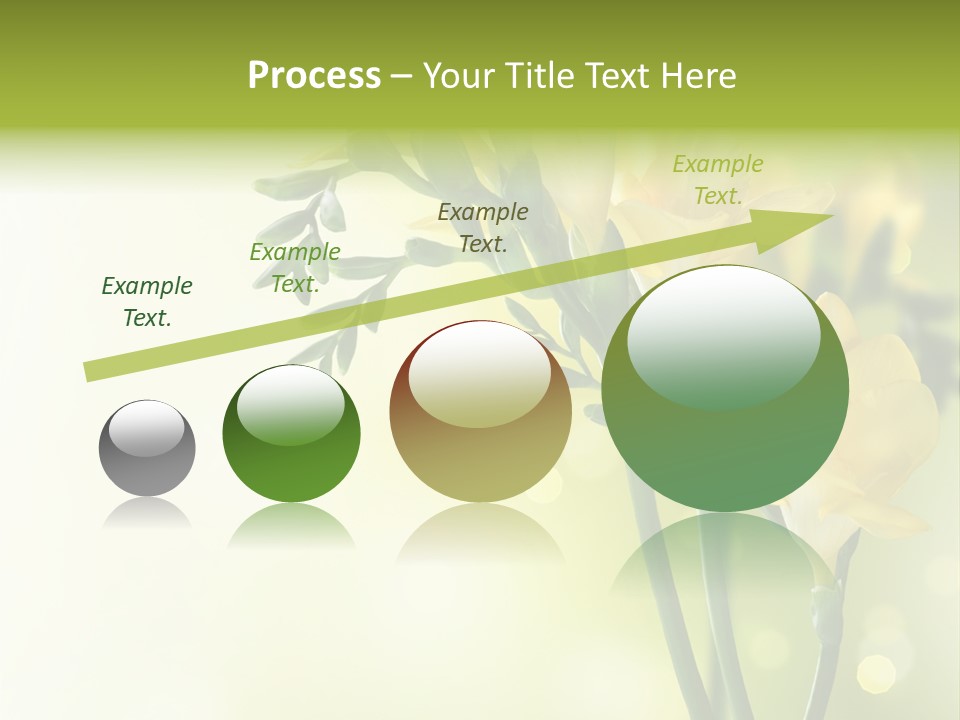 Process – Your Title Text Here

Example Text.

Example Text.

Example Text.

Example Text.